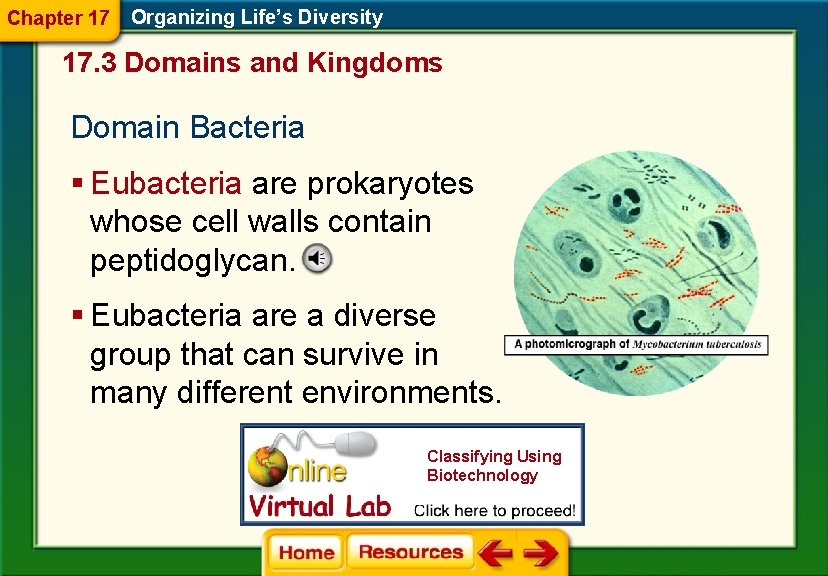 Chapter 17 Organizing Life's Diversity

17.3 Domains and Kingdoms

Domain Bacteria

▪ Eubacteria are prokaryotes whose cell walls contain peptidoglycan.

▪ Eubacteria are a diverse group that can survive in many different environments.

A photomicrograph of Mycobacterium tuberculosis

Online Virtual Lab

Classifying Using Biotechnology

Click here to proceed!

Home Resources